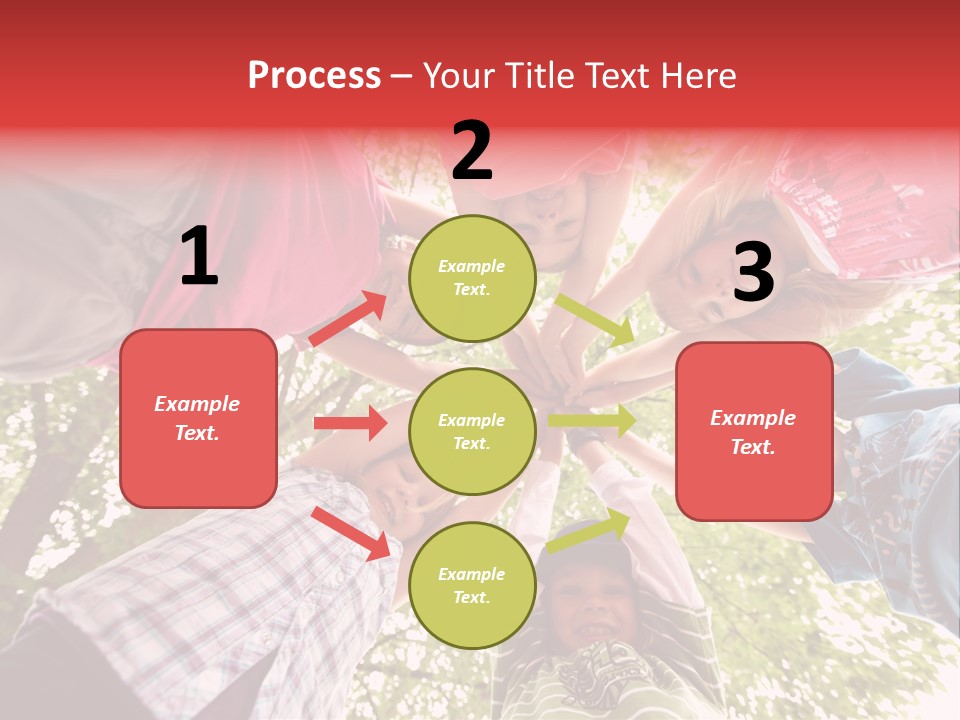 Process – Your Title Text Here

1

Example Text.

2

Example Text.

Example Text.

Example Text.

3

Example Text.